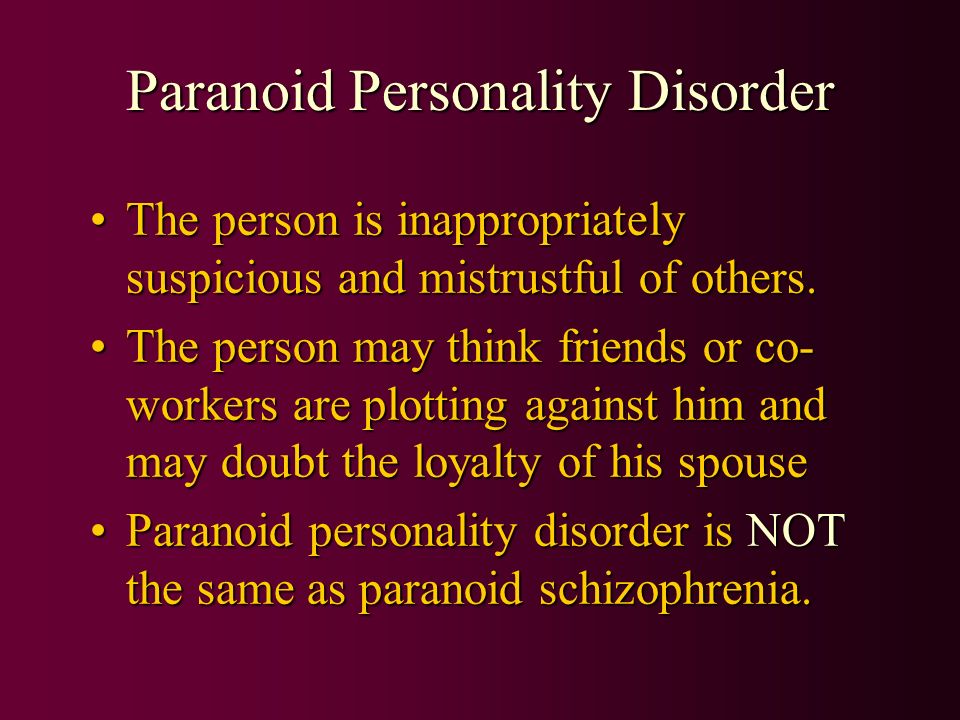 Paranoid Personality Disorder

• The person is inappropriately suspicious and mistrustful of others.
• The person may think friends or co-workers are plotting against him and may doubt the loyalty of his spouse
• Paranoid personality disorder is NOT the same as paranoid schizophrenia.